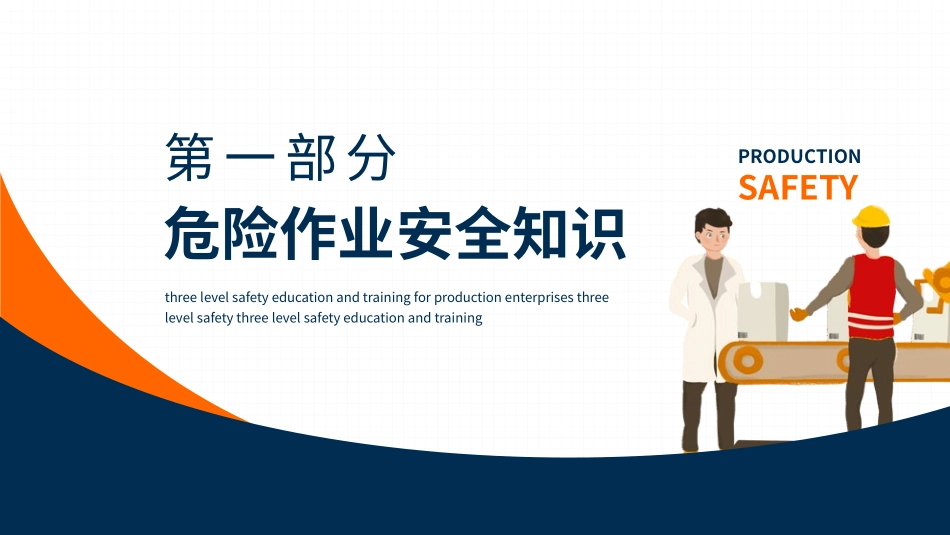 第一部分

危险作业安全知识

three level safety education and training for production enterprises three level safety three level safety education and training

PRODUCTION
SAFETY